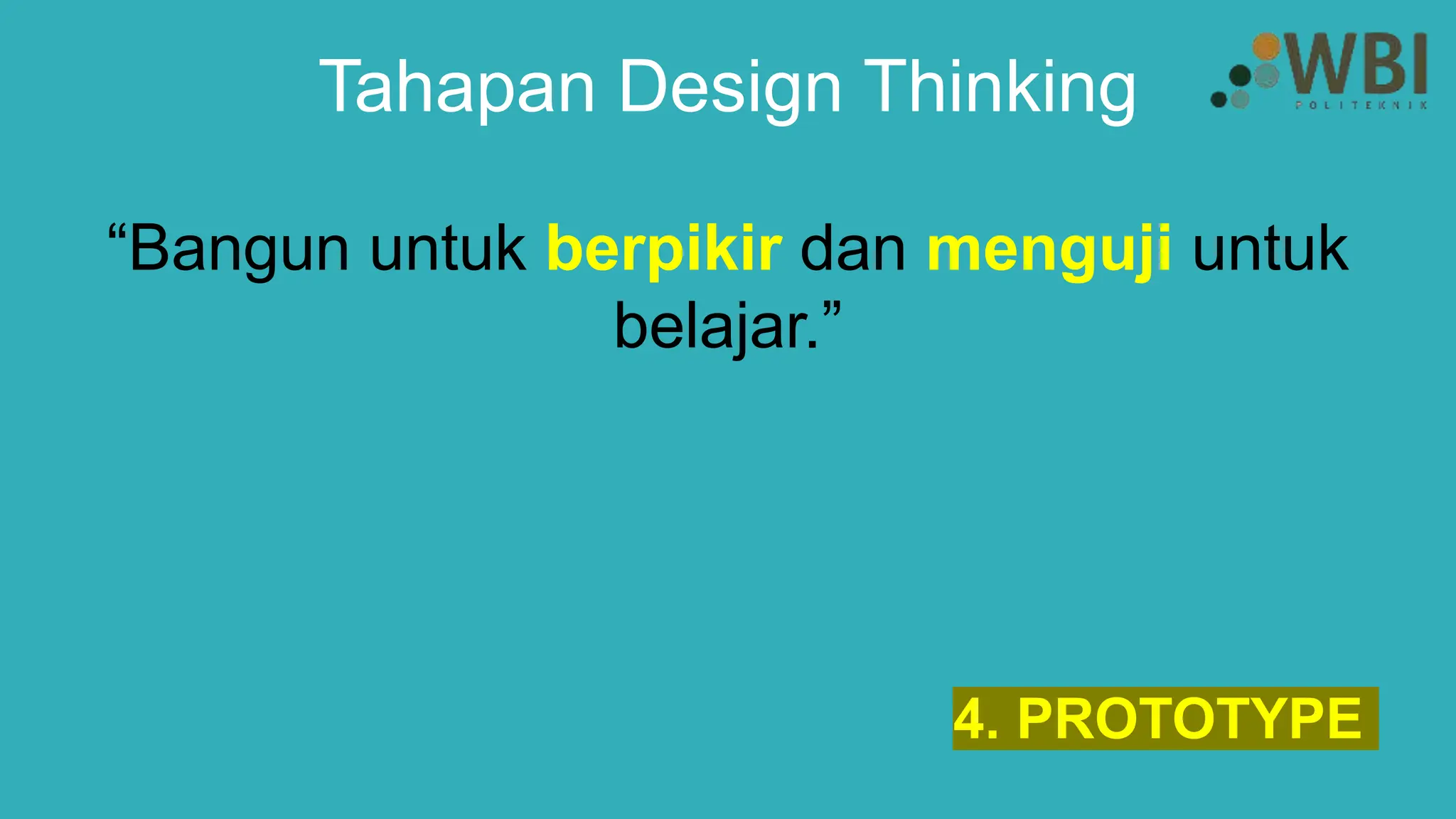 Tahapan Design Thinking

WBI
POLITEKNIK

“Bangun untuk berpikir dan menguji untuk belajar.”

4. PROTOTYPE